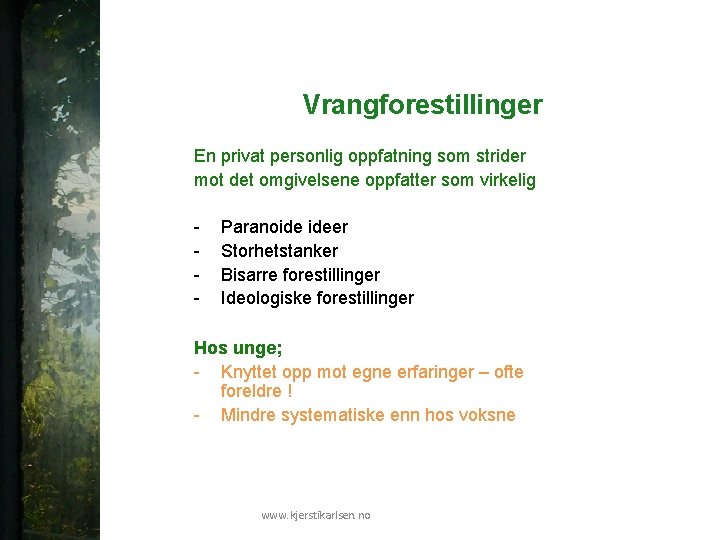 Vrangforestillinger

En privat personlig oppfatning som strider mot det omgivelsene oppfatter som virkelig

- Paranoide ideer
- Storhetstanker
- Bisarre forestillinger
- Ideologiske forestillinger

Hos unge;
- Knyttet opp mot egne erfaringer – ofte foreldre !
- Mindre systematiske enn hos voksne

www.kjerstikarlsen.no